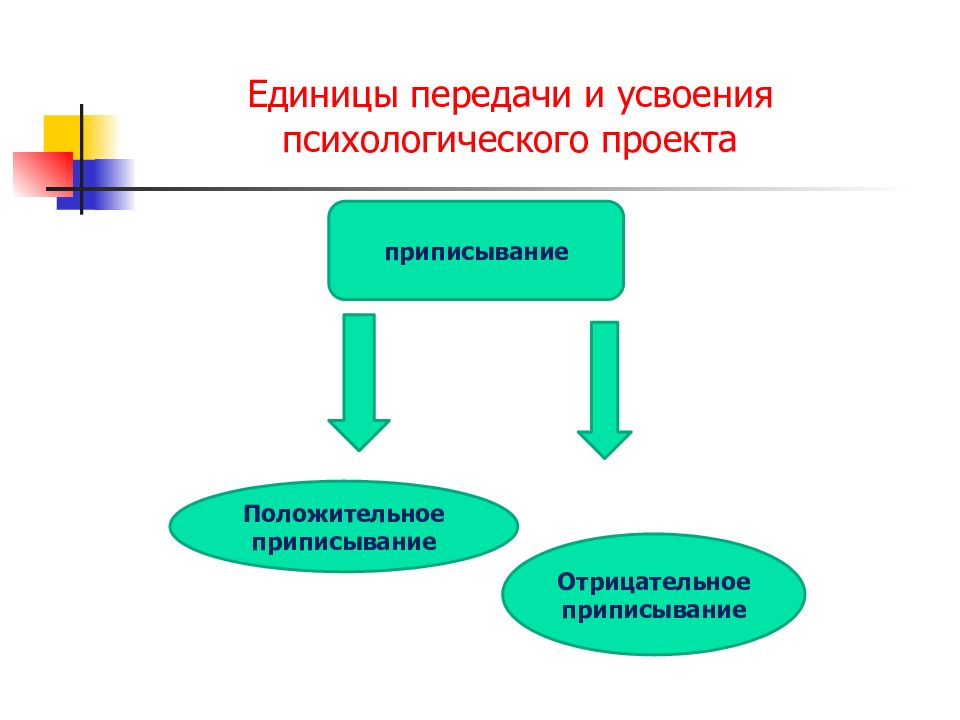 Единицы передачи и усвоения психологического проекта

приписывание

Положительное приписывание

Отрицательное приписывание